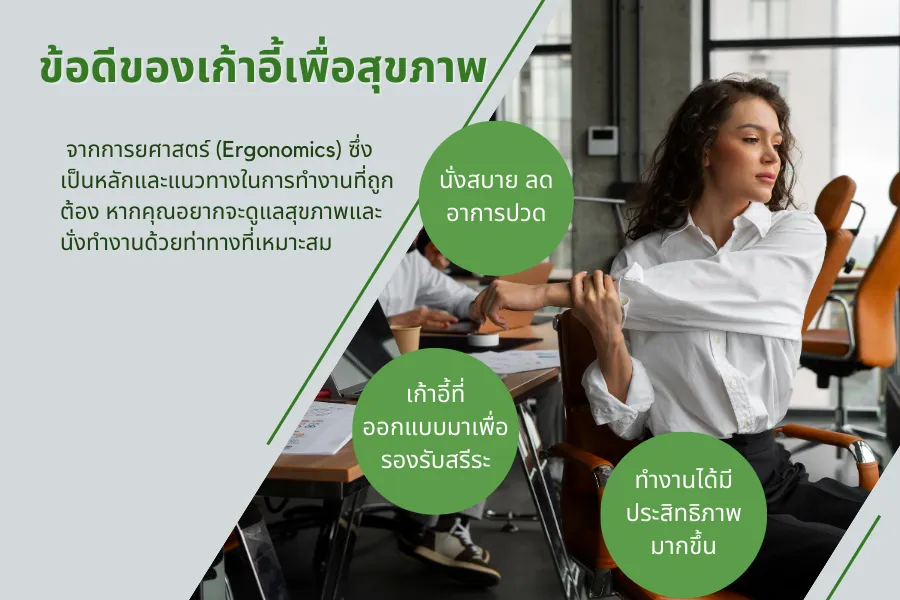 ข้อดีของเก้าอี้เพื่อสุขภาพ

จากการยศาสตร์ (Ergonomics) ซึ่งเป็นหลักและแนวทางในการทำงานที่ถูกต้อง หากคุณอยากจะดูแลสุขภาพและนั่งทำงานด้วยท่าทางที่เหมาะสม

นั่งสบาย ลดอาการปวด

เก้าอี้ที่ออกแบบมาเพื่อรองรับสรีระ

ทำงานได้มีประสิทธิภาพมากขึ้น